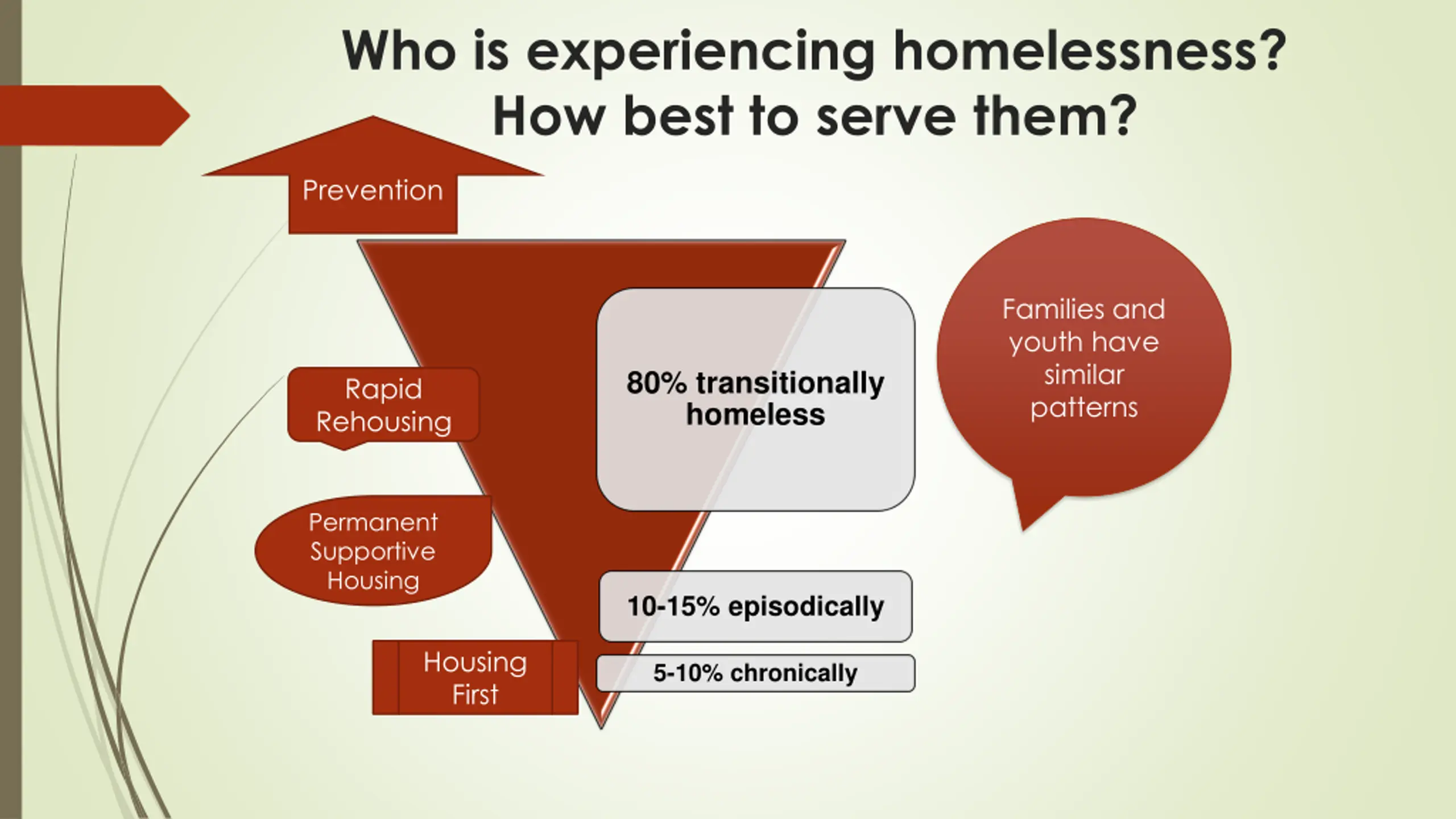 Who is experiencing homelessness?
How best to serve them?

Prevention

Rapid Rehousing

Permanent Supportive Housing

Housing First

80% transitionally homeless

10-15% episodically

5-10% chronically

Families and youth have similar patterns